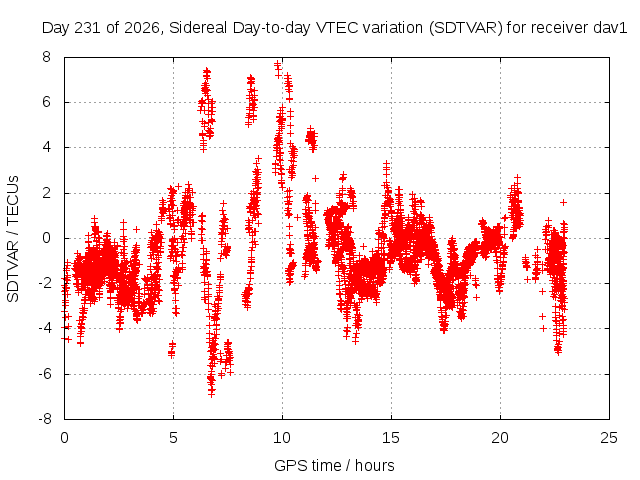 Day 231 of 2026, Sidereal Day-to-day VTEC variation (SDTVAR) for receiver dav1

SDTVAR / TECUs

8
6
4
2
0
-2
-4
-6
-8

0
5
10
15
20
25

GPS time / hours